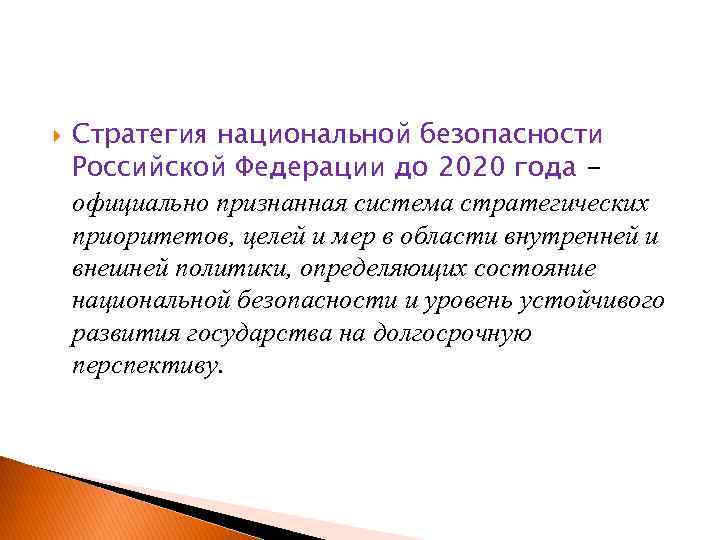 Стратегия национальной безопасности Российской Федерации до 2020 года – официально признанная система стратегических приоритетов, целей и мер в области внутренней и внешней политики, определяющих состояние национальной безопасности и уровень устойчивого развития государства на долгосрочную перспективу.